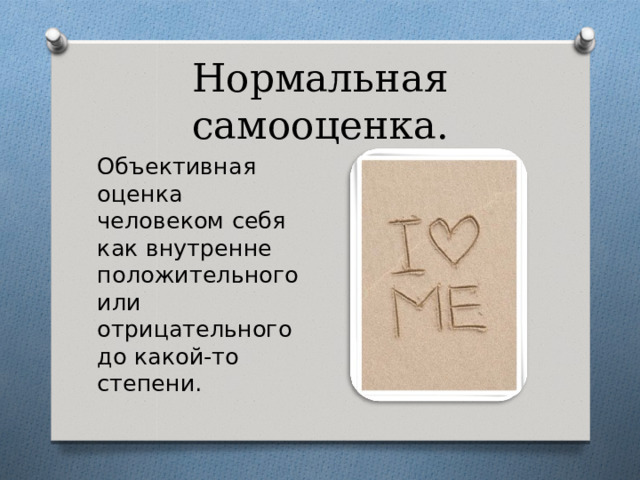 Нормальная самооценка.

Объективная оценка человеком себя как внутренне положительного или отрицательного до какой-то степени.

I ♡ ME